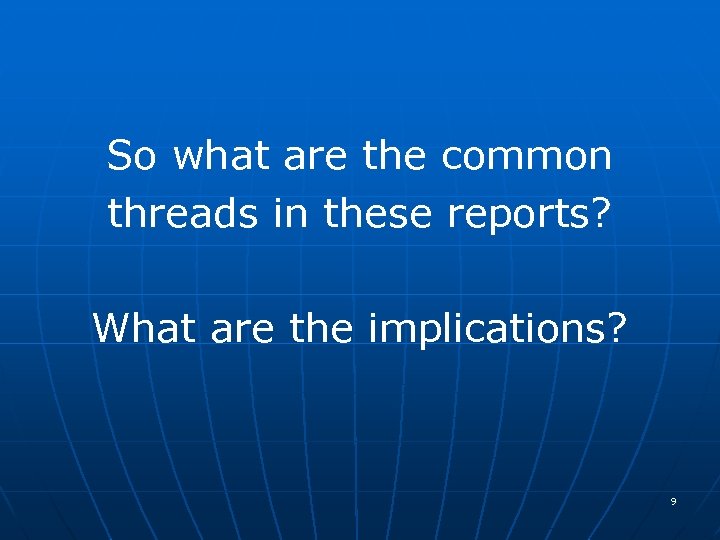 So what are the common threads in these reports?

What are the implications?

9